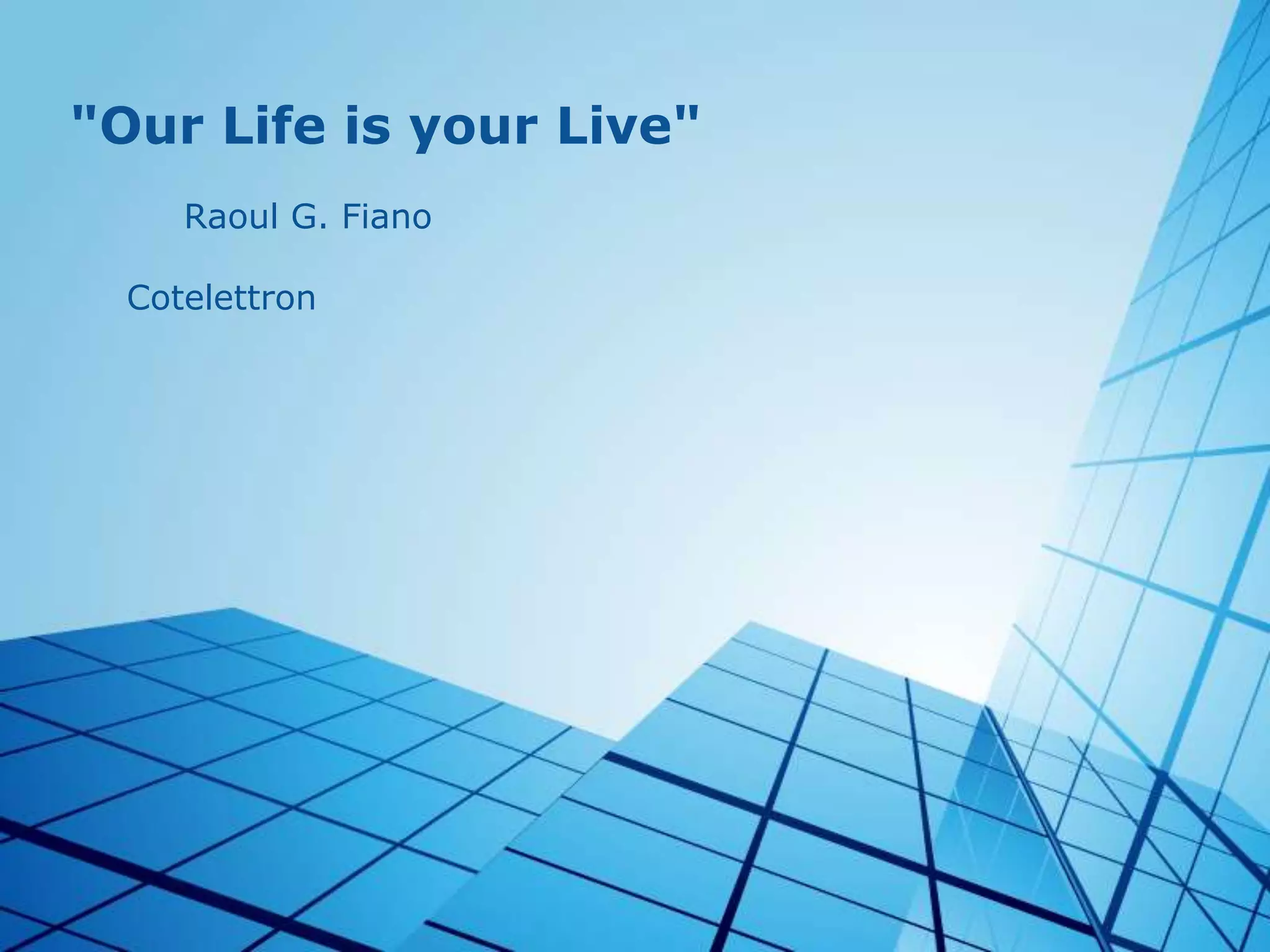 "Our Life is your Live"

Raoul G. Fiano

Cotelettron